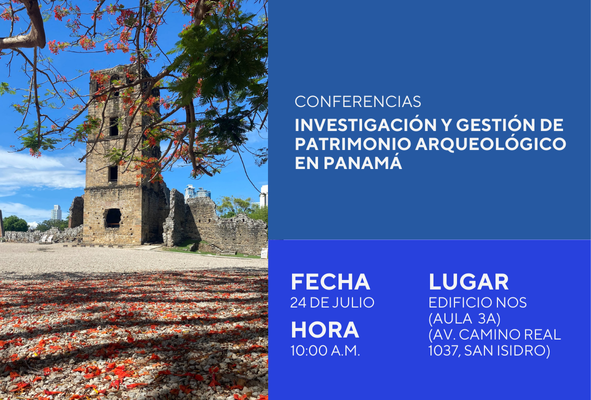 CONFERENCIAS
INVESTIGACIÓN Y GESTIÓN DE PATRIMONIO ARQUEOLÓGICO EN PANAMÁ

FECHA
24 DE JULIO

HORA
10:00 A.M.

LUGAR
EDIFICIO NOS
(AULA 3A)
(AV. CAMINO REAL 1037, SAN ISIDRO)